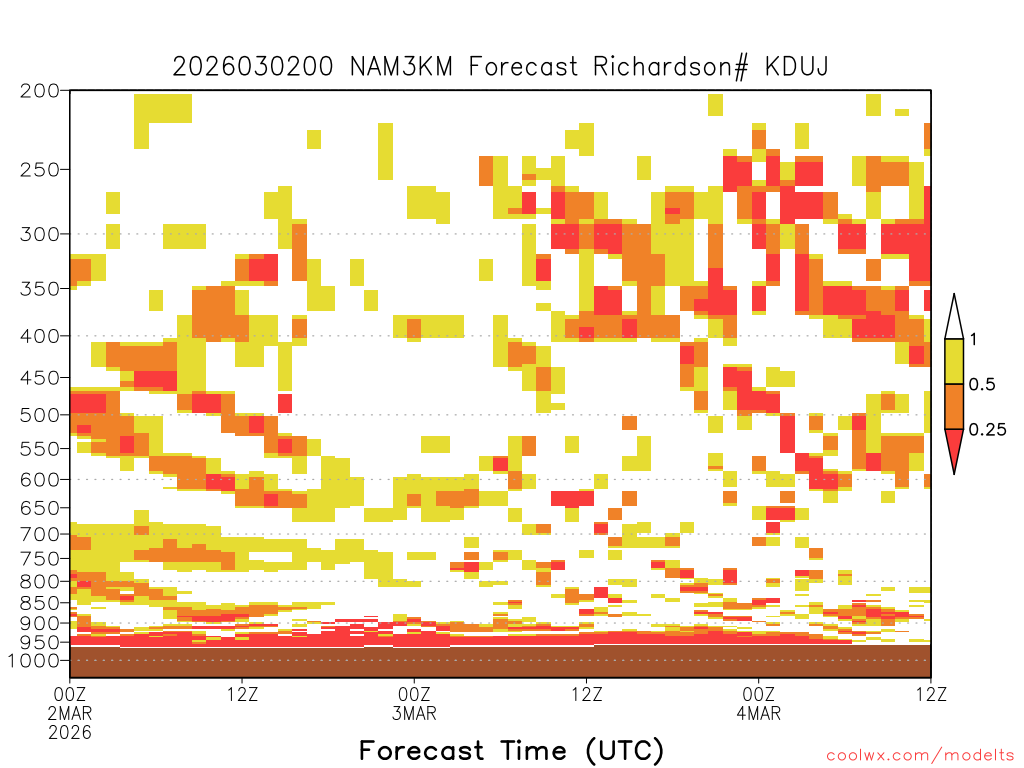 2026030200 NAM3KM Forecast Richardson# KDUJ

200
250
300
350
400
450
500
550
600
650
700
750
800
850
900
950
1000

1
0.5
0.25

00Z 2MAR 2026
12Z
00Z 3MAR
12Z
00Z 4MAR
12Z

Forecast Time (UTC)

coolwx.com/modelts